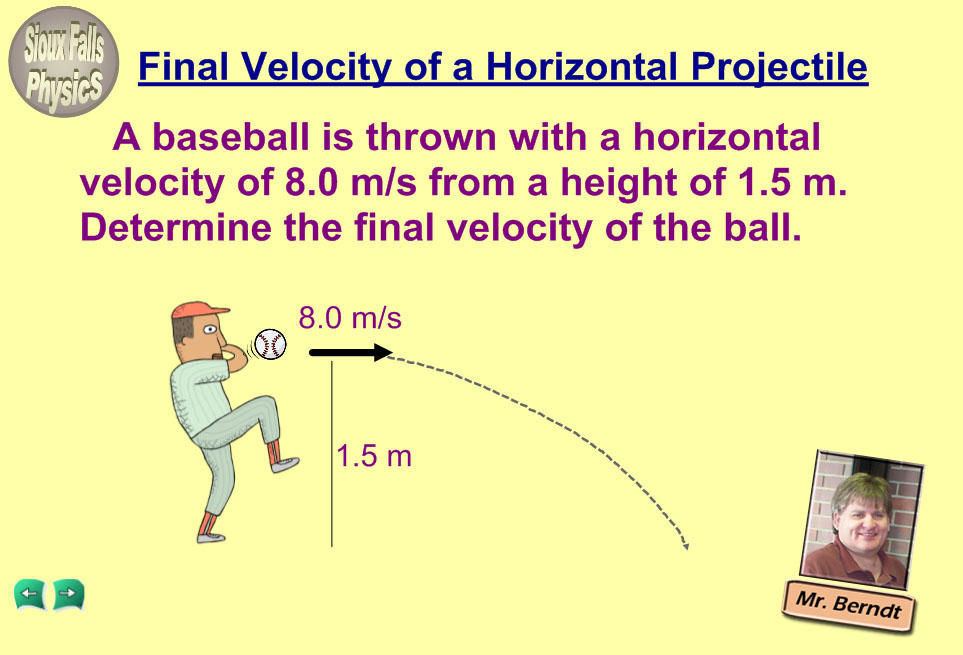 Sioux Falls PhysicS

Final Velocity of a Horizontal Projectile

A baseball is thrown with a horizontal velocity of 8.0 m/s from a height of 1.5 m. Determine the final velocity of the ball.

8.0 m/s

1.5 m

Mr. Berndt